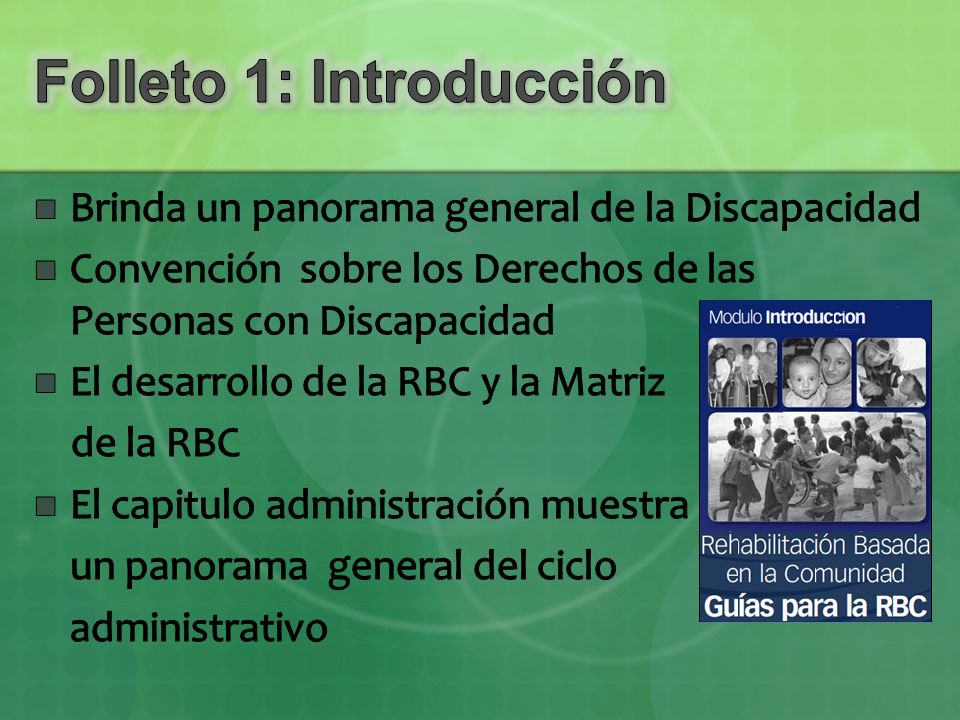 Folleto 1: Introducción

Brinda un panorama general de la Discapacidad

Convención sobre los Derechos de las Personas con Discapacidad

El desarrollo de la RBC y la Matriz de la RBC

El capitulo administración muestra un panorama general del ciclo administrativo

Modulo Introduccion

Rehabilitación Basada en la Comunidad
Guías para la RBC